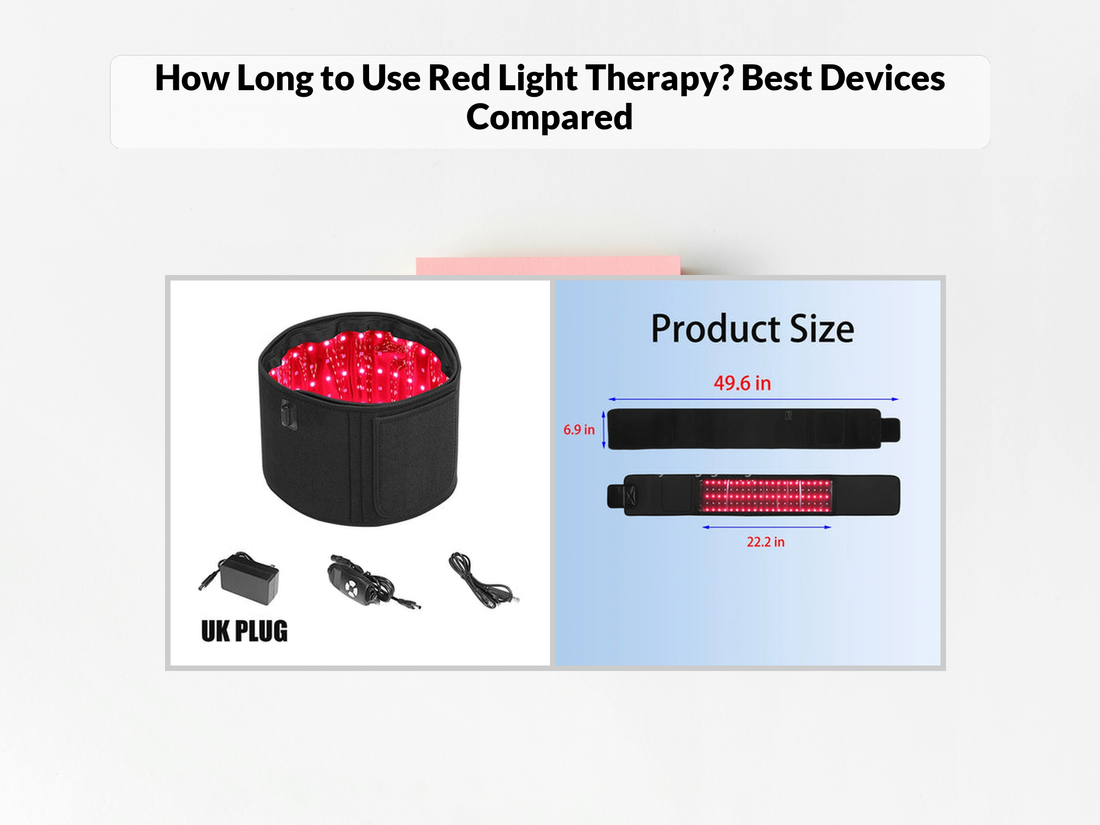 How Long to Use Red Light Therapy? Best Devices Compared

UK PLUG

Product Size

49.6 in

6.9 in

22.2 in